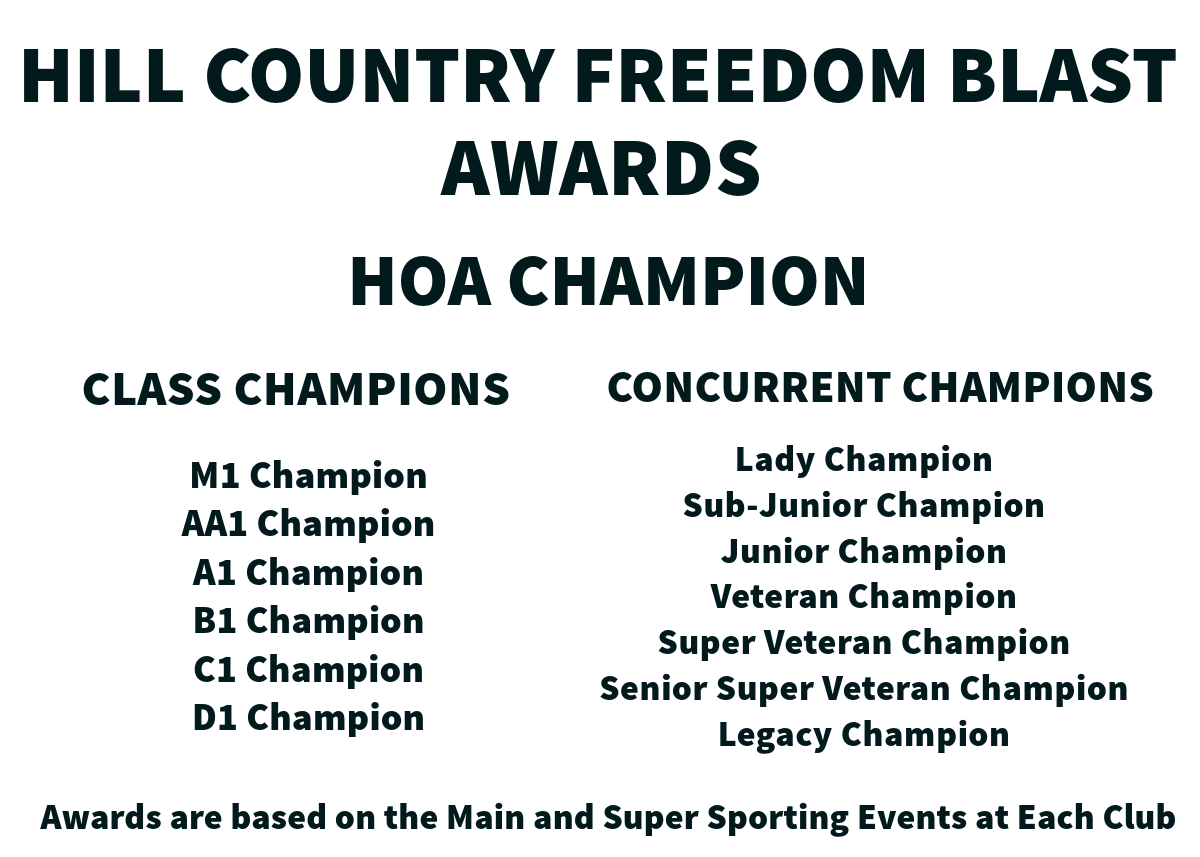 HILL COUNTRY FREEDOM BLAST AWARDS

HOA CHAMPION

CLASS CHAMPIONS

M1 Champion
AA1 Champion
A1 Champion
B1 Champion
C1 Champion
D1 Champion

CONCURRENT CHAMPIONS

Lady Champion
Sub-Junior Champion
Junior Champion
Veteran Champion
Super Veteran Champion
Senior Super Veteran Champion
Legacy Champion

Awards are based on the Main and Super Sporting Events at Each Club